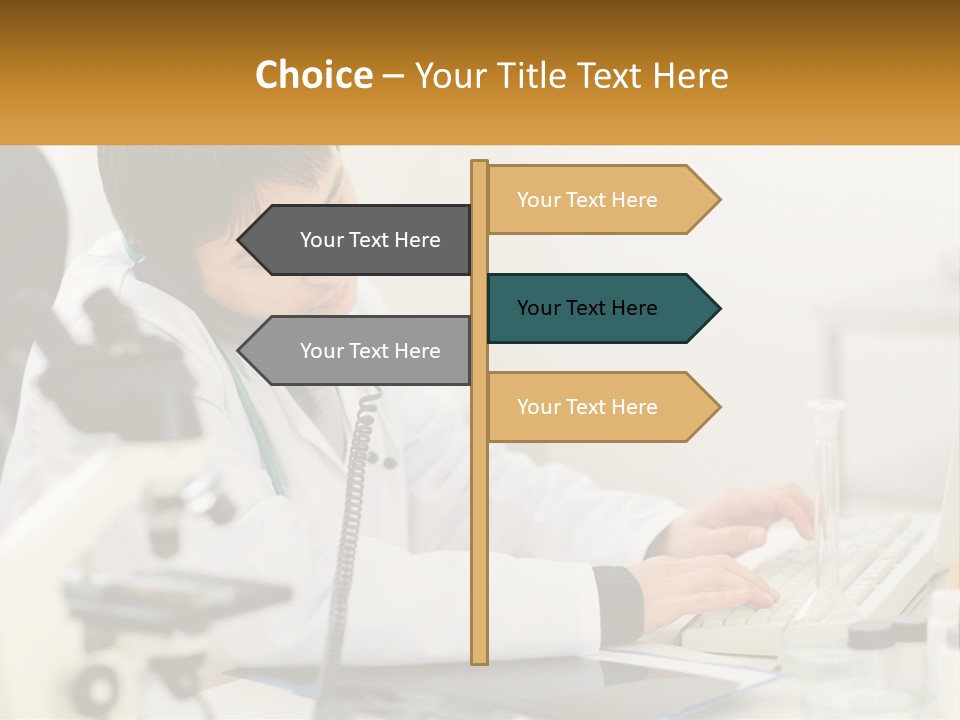 Choice – Your Title Text Here

Your Text Here

Your Text Here

Your Text Here

Your Text Here

Your Text Here